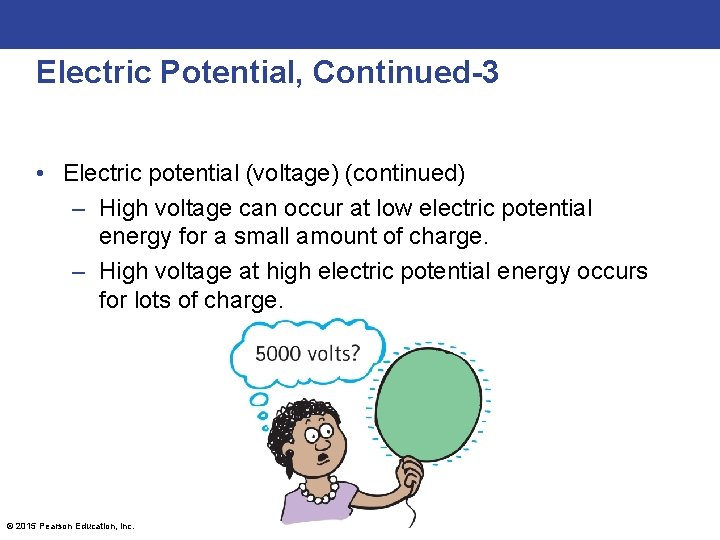 Electric Potential, Continued-3

• Electric potential (voltage) (continued)
– High voltage can occur at low electric potential energy for a small amount of charge.
– High voltage at high electric potential energy occurs for lots of charge.

5000 volts?

© 2015 Pearson Education, Inc.